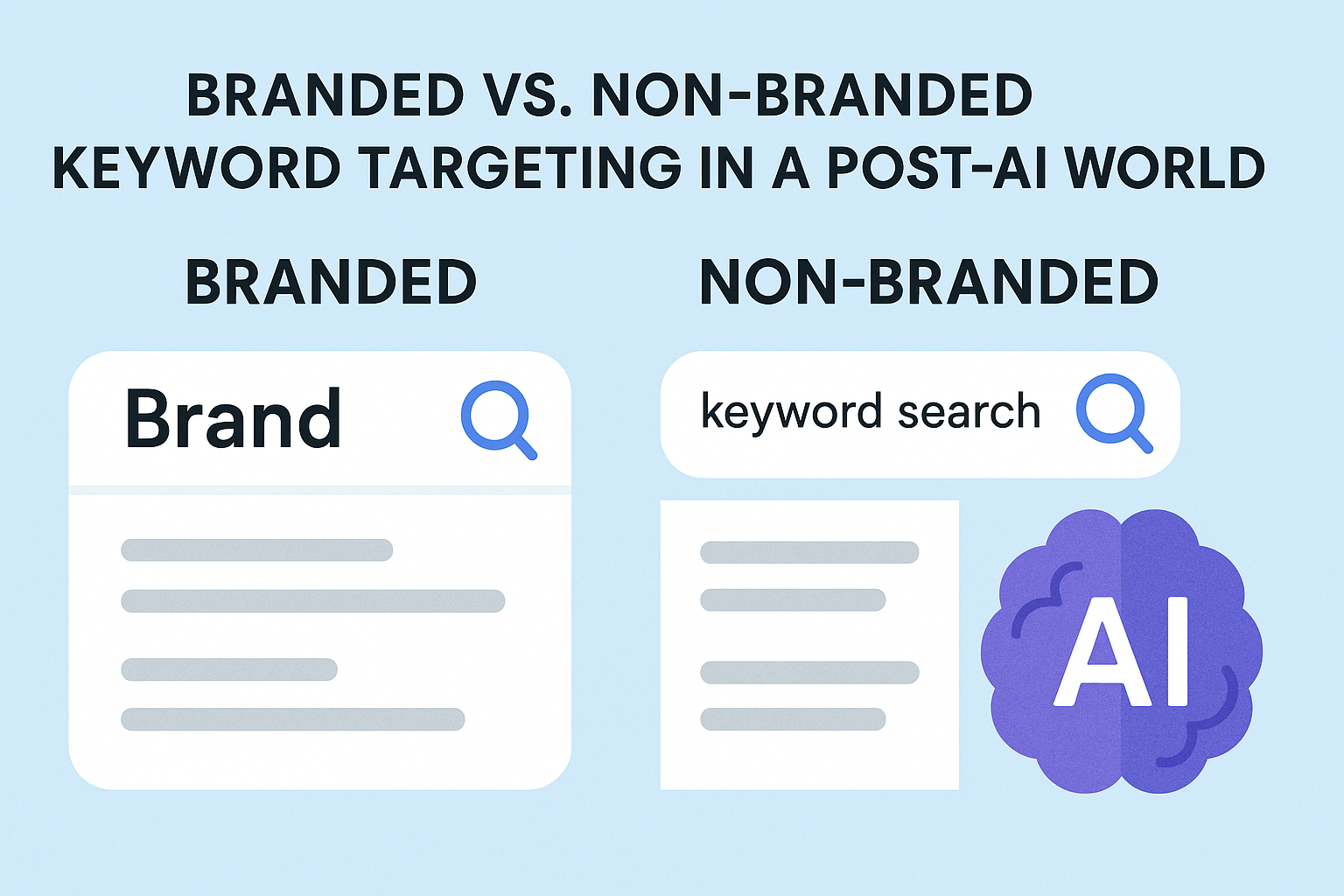 BRANDED VS. NON-BRANDED KEYWORD TARGETING IN A POST-AI WORLD

BRANDED

Brand

NON-BRANDED

keyword search

AI